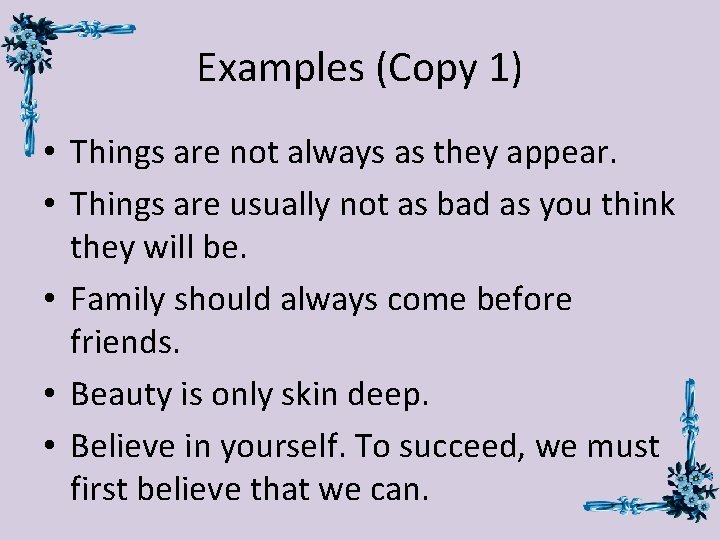 Examples (Copy 1)

• Things are not always as they appear.
• Things are usually not as bad as you think they will be.
• Family should always come before friends.
• Beauty is only skin deep.
• Believe in yourself. To succeed, we must first believe that we can.